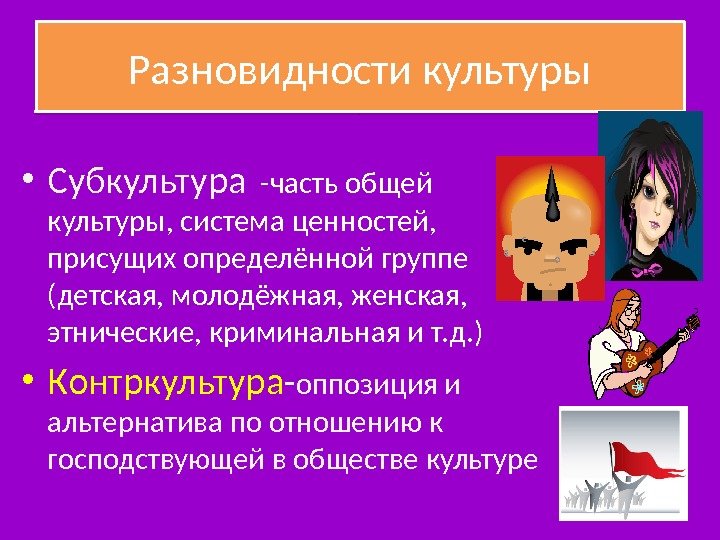 Разновидности культуры

• Субкультура -часть общей культуры, система ценностей, присущих определённой группе (детская, молодёжная, женская, этнические, криминальная и т.д.)

• Контркультура-оппозиция и альтернатива по отношению к господствующей в обществе культуре